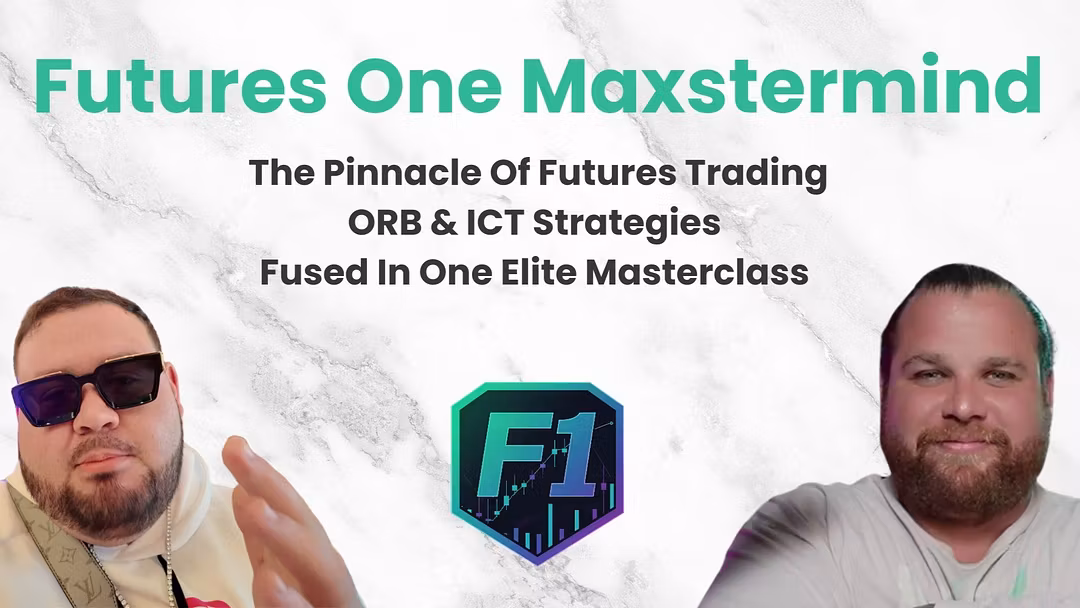 Futures One Maxstermind

The Pinnacle Of Futures Trading
ORB & ICT Strategies
Fused In One Elite Masterclass

F1